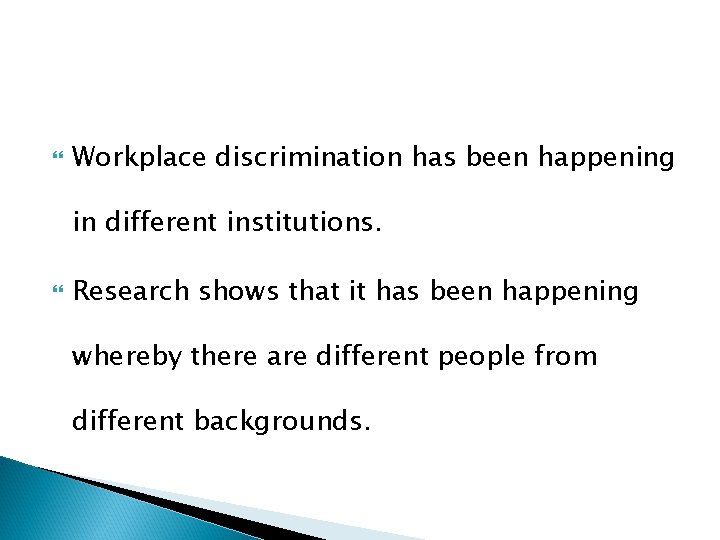 Workplace discrimination has been happening in different institutions.

Research shows that it has been happening whereby there are different people from different backgrounds.